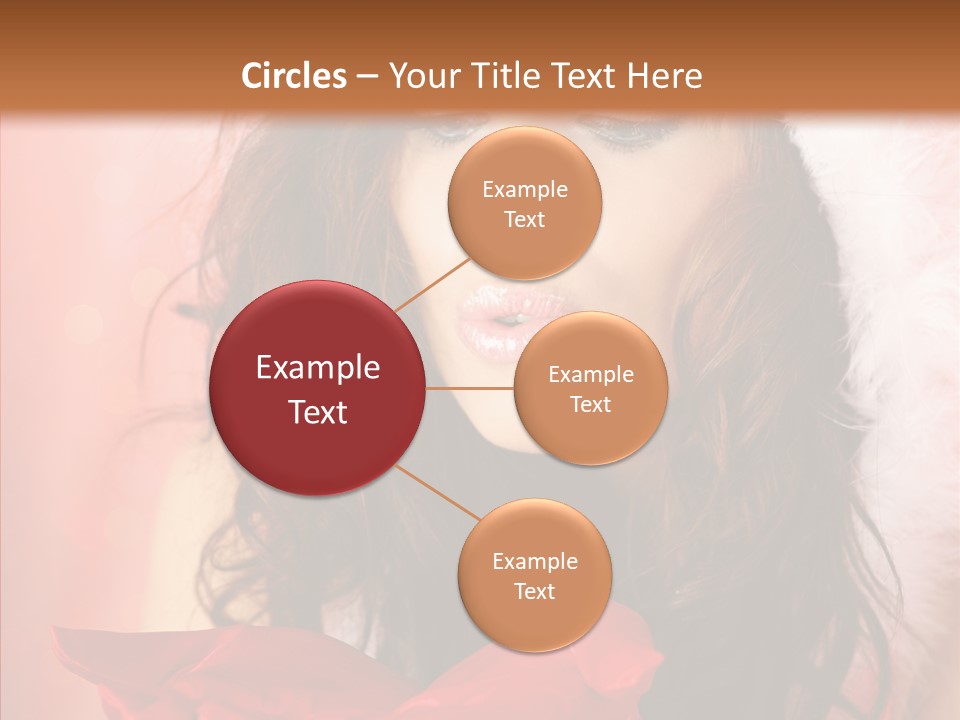 Circles – Your Title Text Here

Example Text

Example Text

Example Text

Example Text